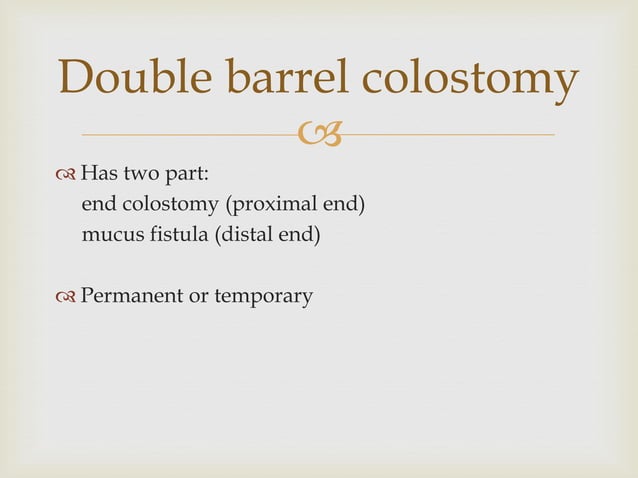 Double barrel colostomy

Has two part:
end colostomy (proximal end)
mucus fistula (distal end)

Permanent or temporary